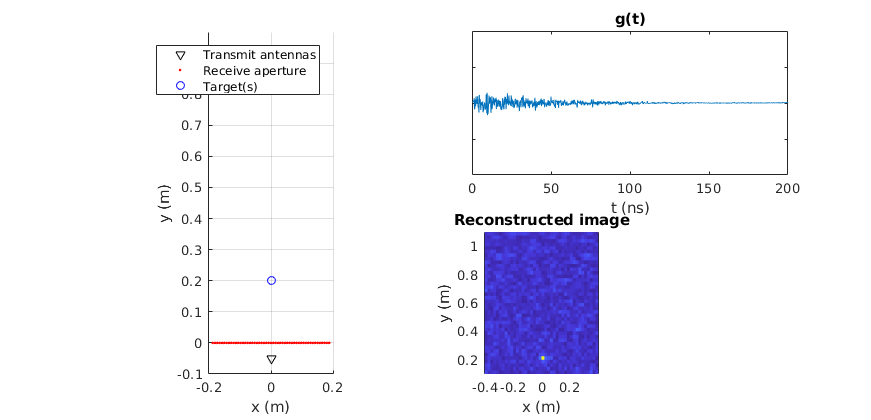 Transmit antennas
Receive aperture
Target(s)

0.8
0.7
0.6
0.5
0.4
0.3
0.2
0.1
0
-0.1

y (m)

-0.2 0 0.2
x (m)

g(t)

0 50 100 150 200
t (ns)

Reconstructed image

1
0.8
0.6
0.4
0.2

y (m)

-0.4 -0.2 0 0.2
x (m)